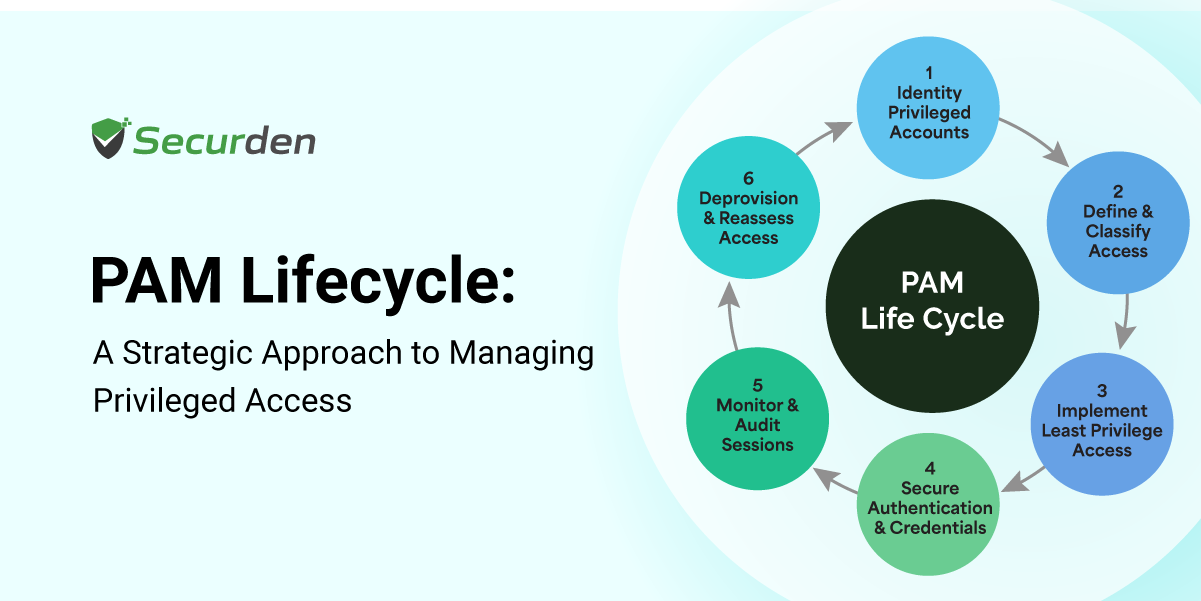 Securden

PAM Lifecycle:

A Strategic Approach to Managing Privileged Access

PAM Life Cycle

1
Identity Privileged Accounts

2
Define & Classify Access

3
Implement Least Privilege Access

4
Secure Authentication & Credentials

5
Monitor & Audit Sessions

6
Deprovision & Reassess Access